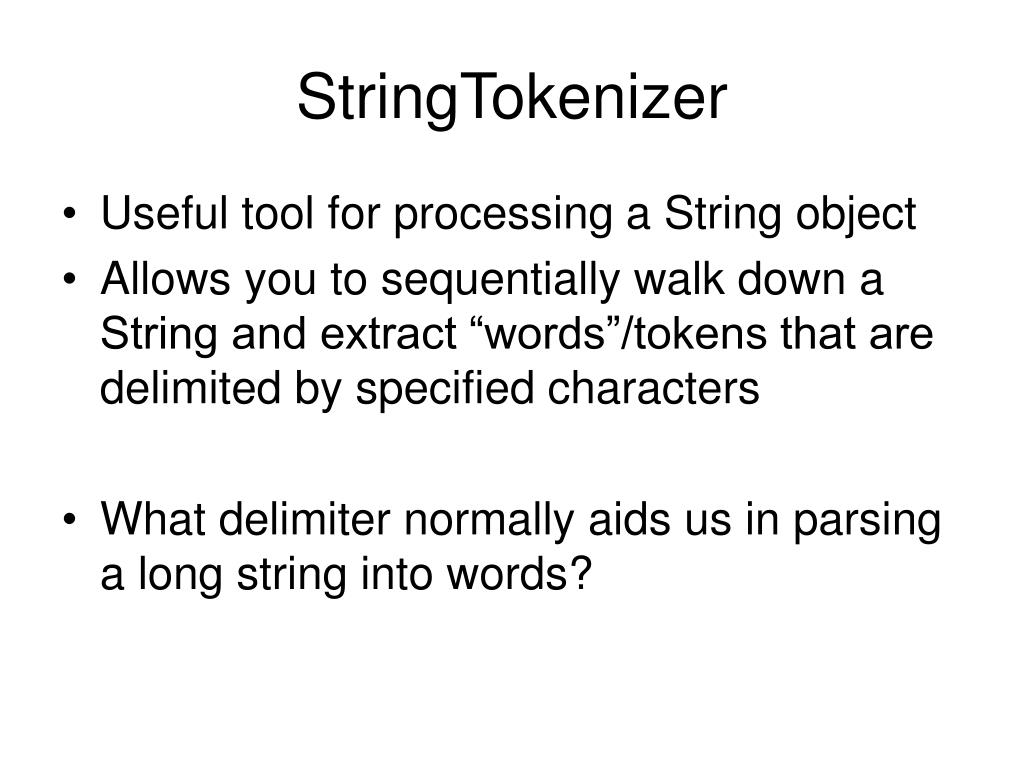 StringTokenizer

• Useful tool for processing a String object
• Allows you to sequentially walk down a String and extract “words”/tokens that are delimited by specified characters

• What delimiter normally aids us in parsing a long string into words?